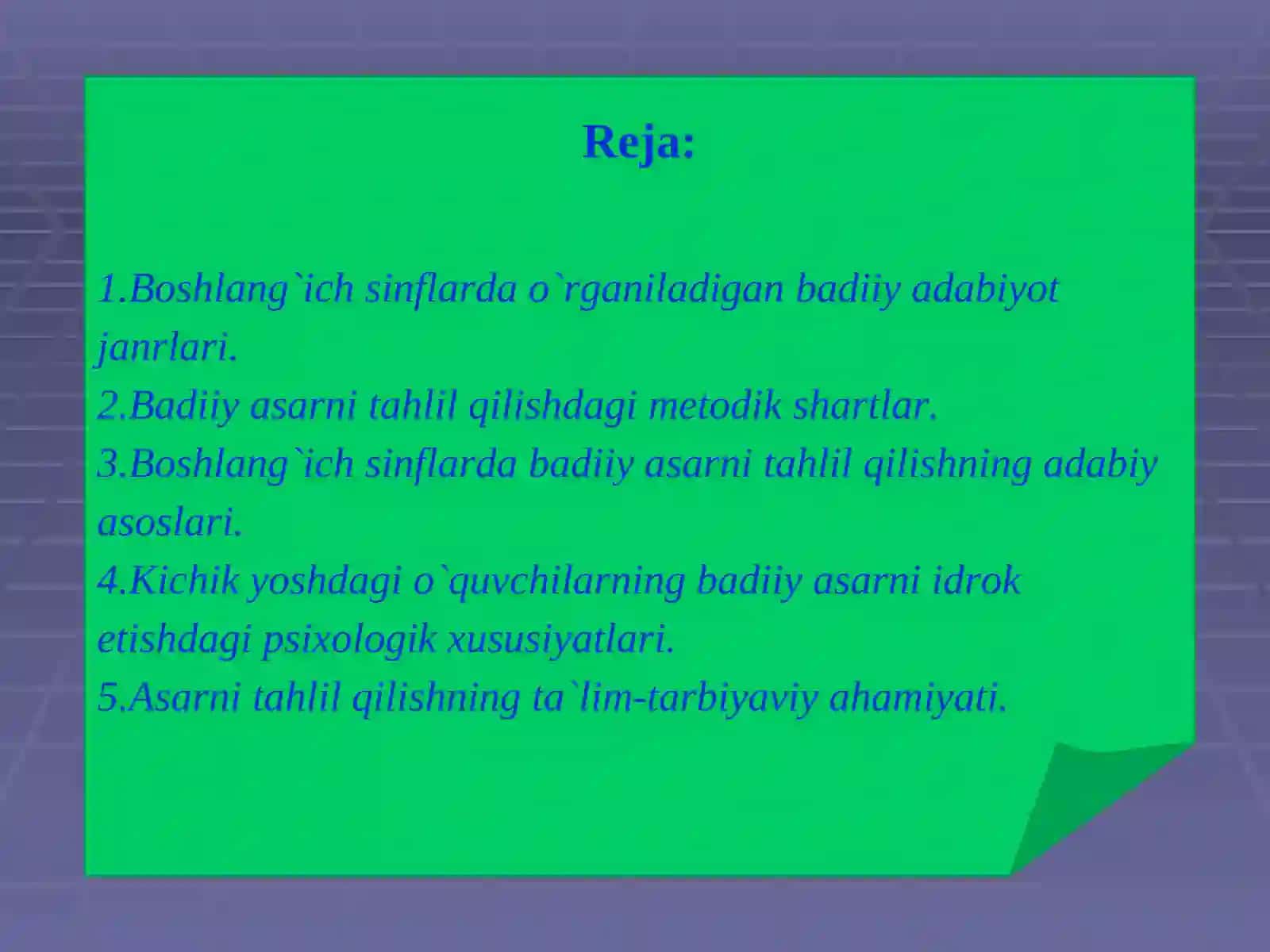 Reja:

1.Boshlang`ich sinflarda o`rganiladigan badiiy adabiyot janrlari.
2.Badiiy asarni tahlil qilishdagi metodik shartlar.
3.Boshlang`ich sinflarda badiiy asarni tahlil qilishning adabiy asoslari.
4.Kichik yoshdagi o`quvchilarning badiiy asarni idrok etishdagi psixologik xususiyatlari.
5.Asarni tahlil qilishning ta`lim-tarbiyaviy ahamiyati.